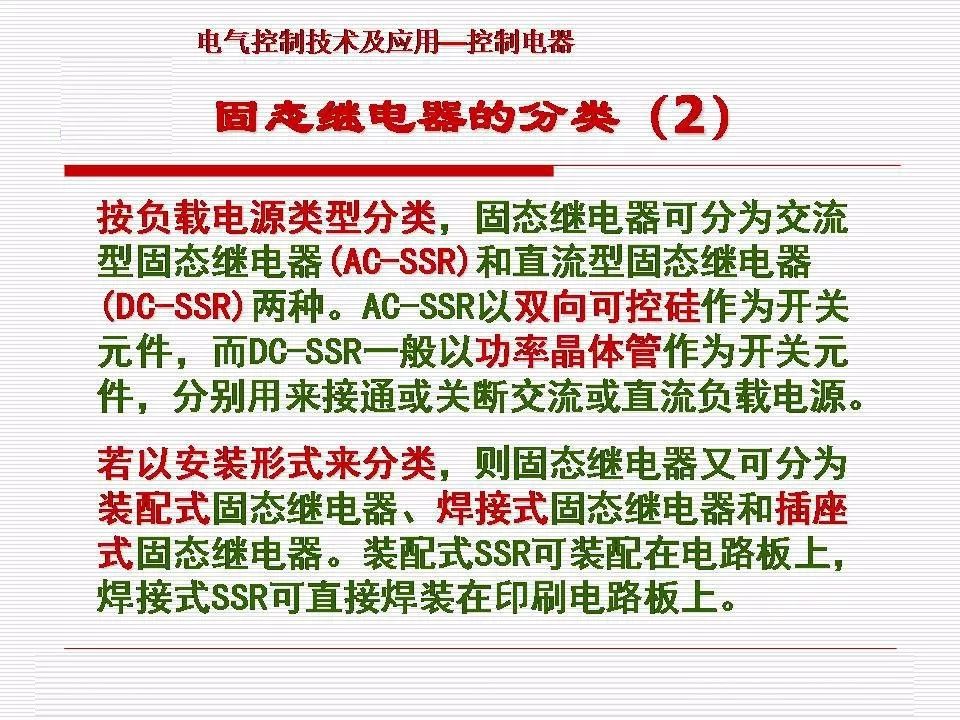 电气控制技术及应用—控制电器

固态继电器的分类（2）

按负载电源类型分类，固态继电器可分为交流型固态继电器(AC-SSR)和直流型固态继电器(DC-SSR)两种。AC-SSR以双向可控硅作为开关元件，而DC-SSR一般以功率晶体管作为开关元件，分别用来接通或关断交流或直流负载电源。

若以安装形式来分类，则固态继电器又可分为装配式固态继电器、焊接式固态继电器和插座式固态继电器。装配式SSR可装配在电路板上，焊接式SSR可直接焊装在印刷电路板上。